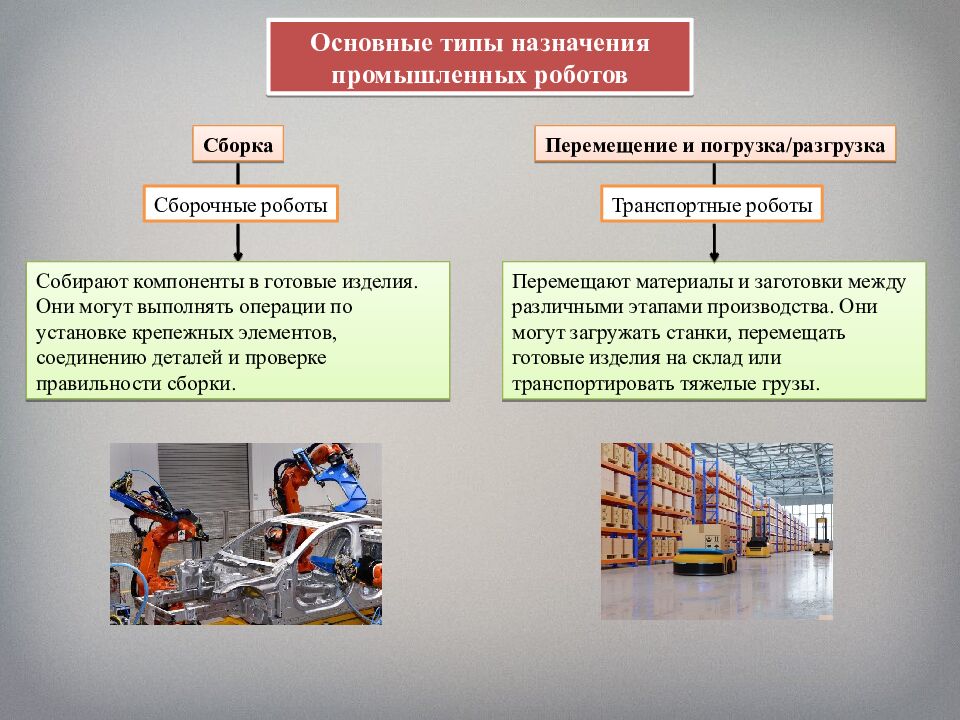 Основные типы назначения промышленных роботов

Сборка

Сборочные роботы

Собирают компоненты в готовые изделия. Они могут выполнять операции по установке крепежных элементов, соединению деталей и проверке правильности сборки.

Перемещение и погрузка/разгрузка

Транспортные роботы

Перемещают материалы и заготовки между различными этапами производства. Они могут загружать станки, перемещать готовые изделия на склад или транспортировать тяжелые грузы.